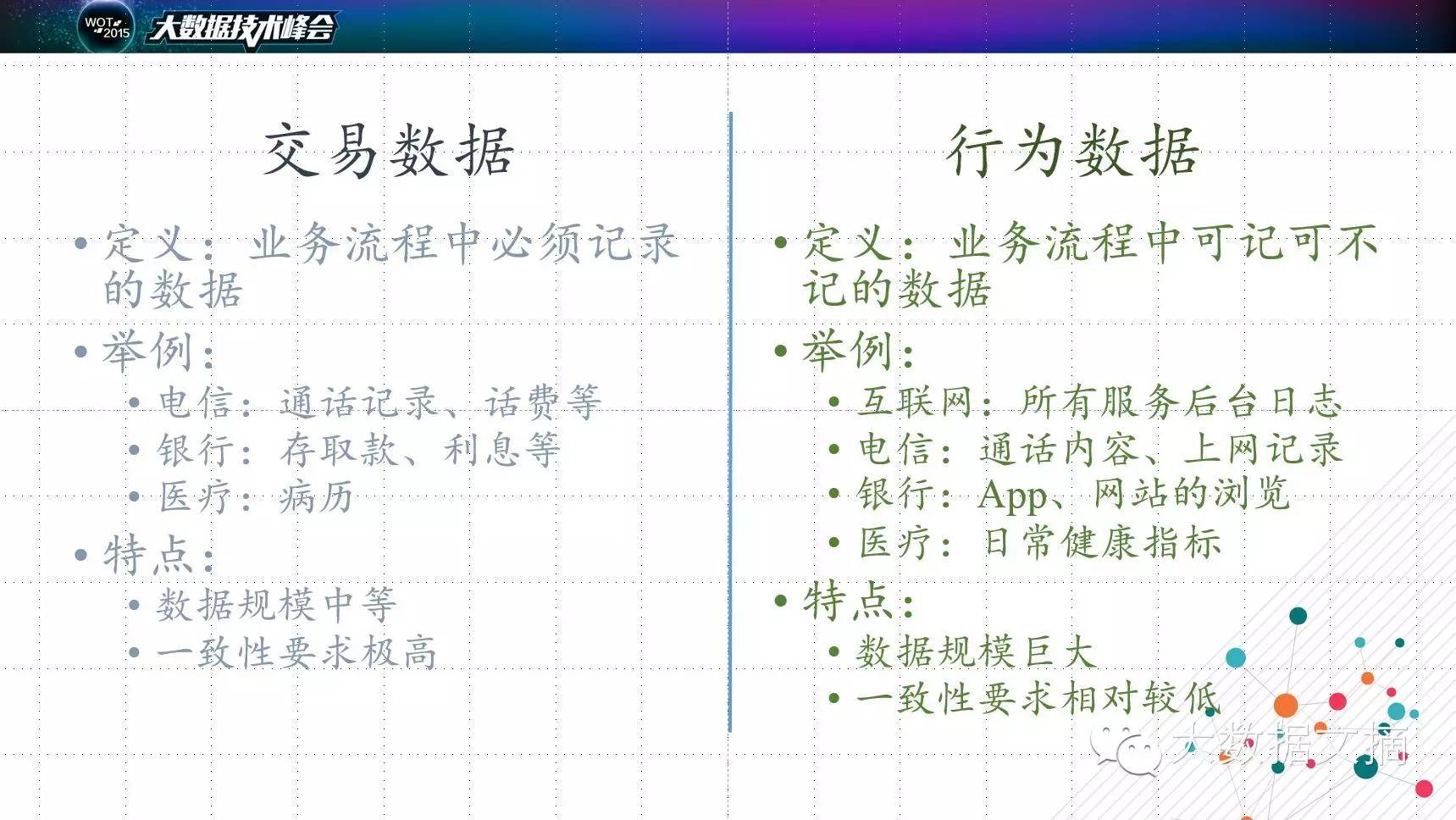 WOT 2015 大数据技术峰会

交易数据

• 定义：业务流程中必须记录的数据
• 举例：
  • 电信：通话记录、话费等
  • 银行：存取款、利息等
  • 医疗：病历
• 特点：
  • 数据规模中等
  • 一致性要求极高

行为数据

• 定义：业务流程中可记可不记的数据
• 举例：
  • 互联网：所有服务后台日志
  • 电信：通话内容、上网记录
  • 银行：App、网站的浏览
  • 医疗：日常健康指标
• 特点：
  • 数据规模巨大
  • 一致性要求相对较低

大数据文摘